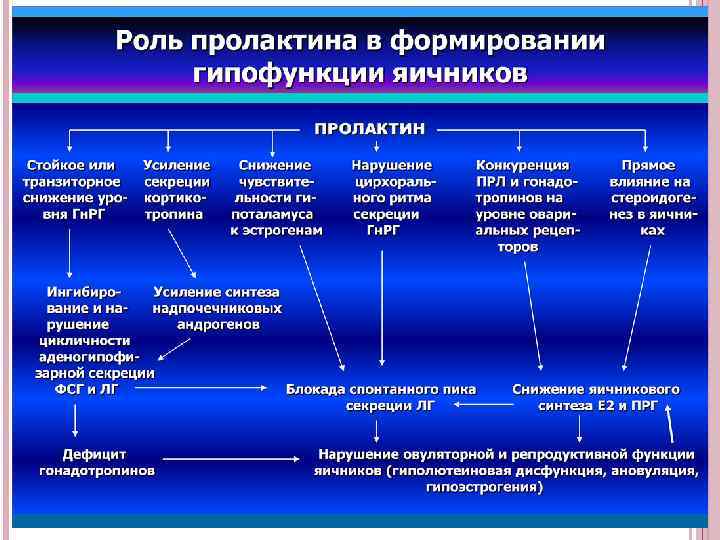 Роль пролактина в формировании гипофункции яичников

ПРОЛАКТИН

Стойкое или транзиторное снижение уровня ГнРГ

Усиление секреции кортикотропина

Снижение чувствительности гипоталамуса к эстрогенам

Нарушение цирхорального ритма секреции ГнРГ

Конкуренция ПРЛ и гонадотропинов на уровне овариальных рецепторов

Прямое влияние на стероидогенез в яичниках

Ингибирование и нарушение цикличности аденогипофизарной секреции ФСГ и ЛГ

Усиление синтеза надпочечниковых андрогенов

Блокада спонтанного пика секреции ЛГ

Снижение яичникового синтеза Е2 и ПРГ

Дефицит гонадотропинов

Нарушение овуляторной и репродуктивной функции яичников (гиполютеиновая дисфункция, ановуляция, гипоэстрогения)